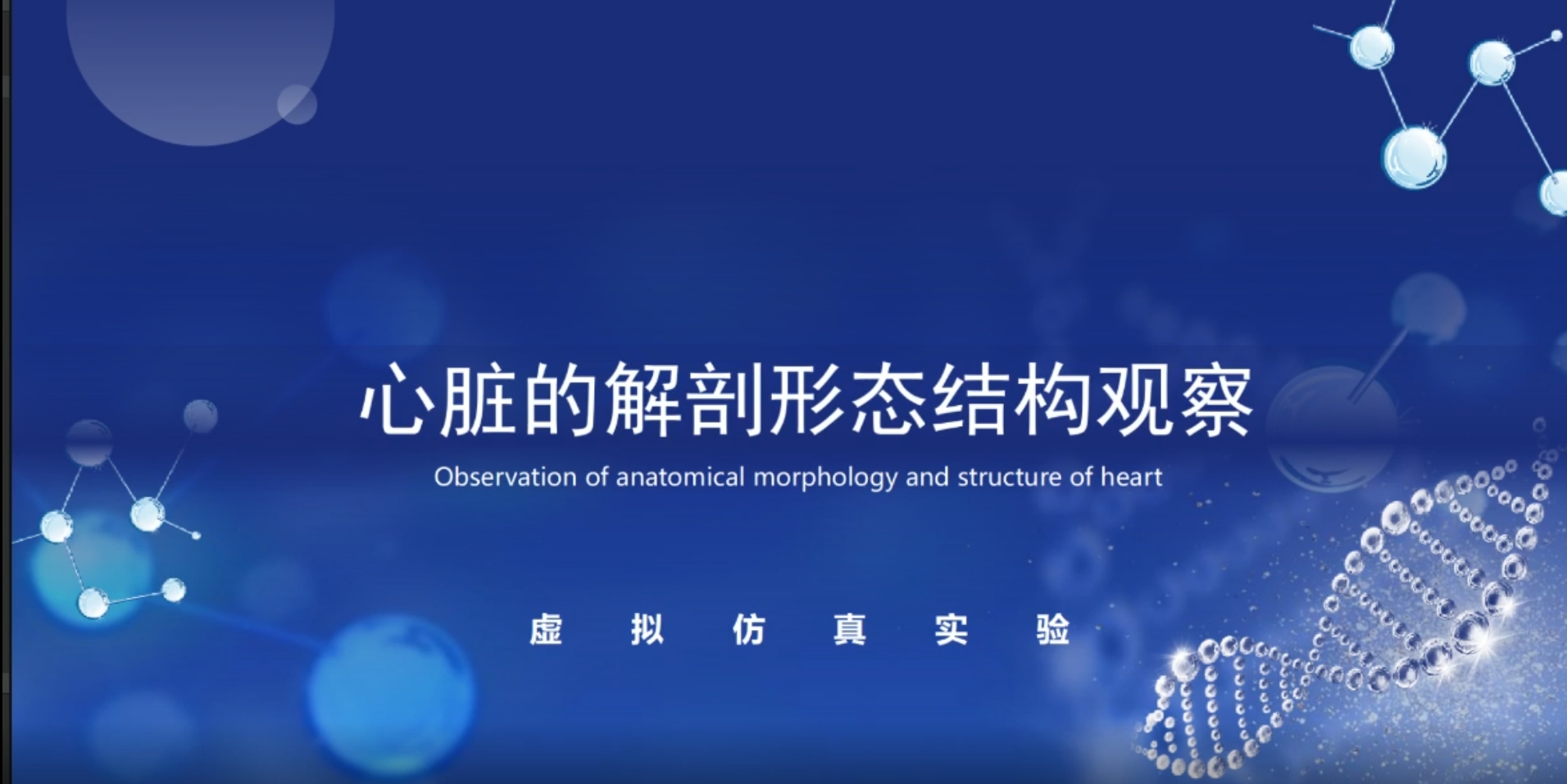 心脏的解剖形态结构观察

Observation of anatomical morphology and structure of heart

虚 拟 仿 真 实 验